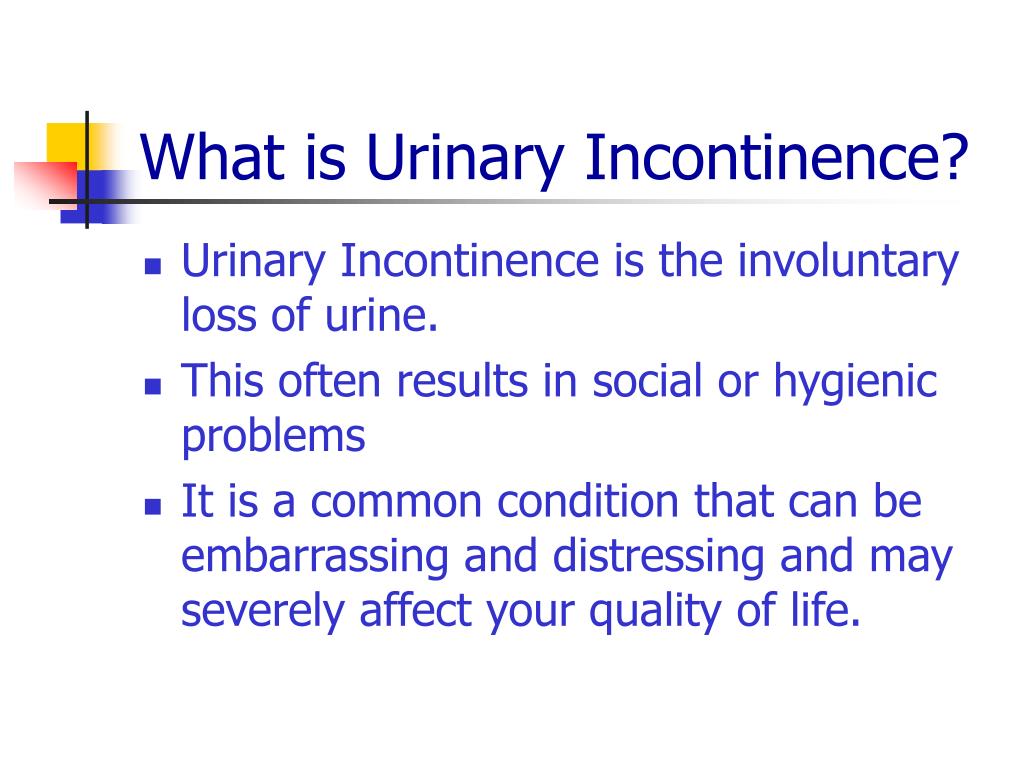 What is Urinary Incontinence?

- Urinary Incontinence is the involuntary loss of urine.
- This often results in social or hygienic problems
- It is a common condition that can be embarrassing and distressing and may severely affect your quality of life.